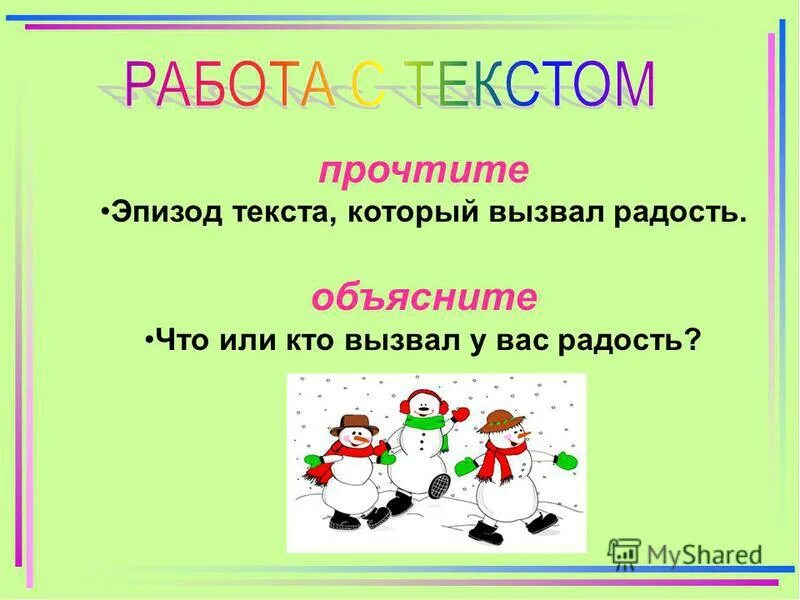 РАБОТА С ТЕКСТОМ

прочтите

•Эпизод текста, который вызвал радость.

объясните

•Что или кто вызвал у вас радость?

MyShared